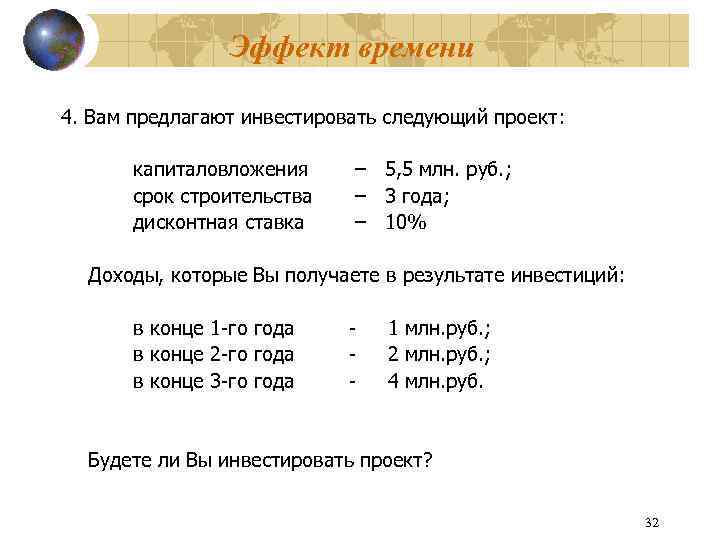 Эффект времени

4. Вам предлагают инвестировать следующий проект:

капиталовложения – 5,5 млн. руб.;
срок строительства – 3 года;
дисконтная ставка – 10%

Доходы, которые Вы получаете в результате инвестиций:

в конце 1-го года - 1 млн.руб.;
в конце 2-го года - 2 млн.руб.;
в конце 3-го года - 4 млн.руб.

Будете ли Вы инвестировать проект?

32